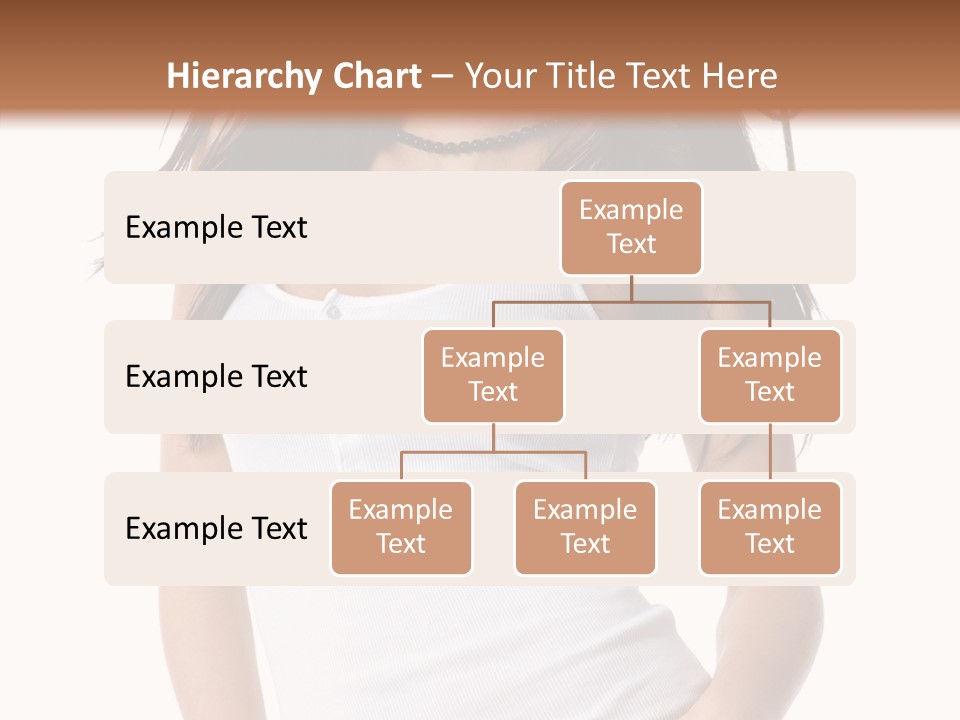 Hierarchy Chart – Your Title Text Here

Example Text

Example Text

Example Text

Example Text

Example Text

Example Text

Example Text

Example Text

Example Text